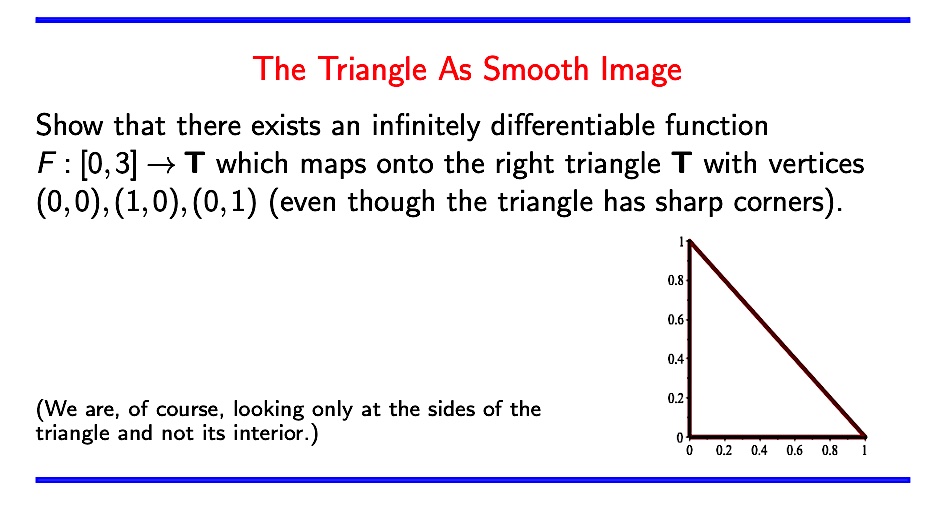 The Triangle As Smooth Image

Show that there exists an infinitely differentiable function $F : [0,3] \to \mathbf{T}$ which maps onto the right triangle $\mathbf{T}$ with vertices $(0,0), (1,0), (0,1)$ (even though the triangle has sharp corners).

(We are, of course, looking only at the sides of the triangle and not its interior.)

1
0.8
0.6
0.4
0.2
0
0 0.2 0.4 0.6 0.8 1